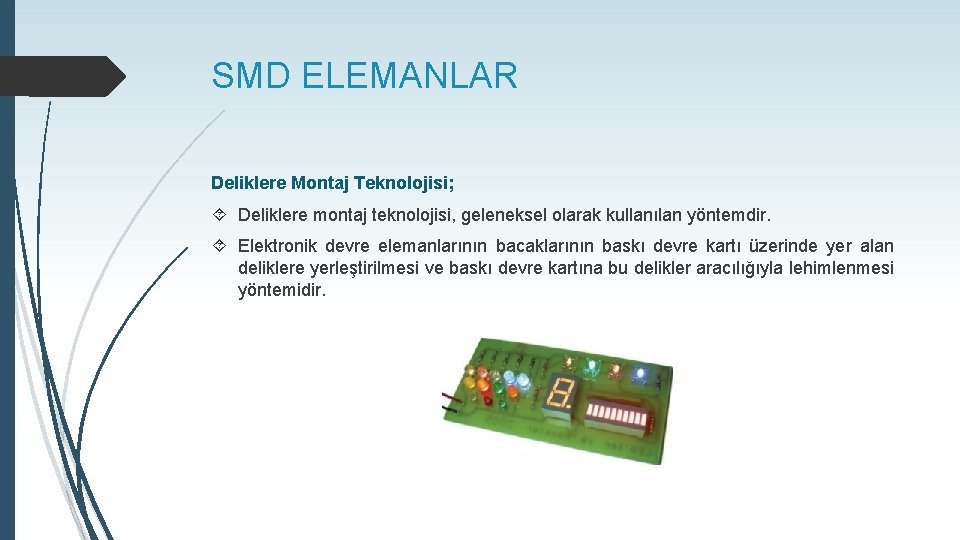 SMD ELEMANLAR

Deliklere Montaj Teknolojisi;

Deliklere montaj teknolojisi, geleneksel olarak kullanılan yöntemdir.

Elektronik devre elemanlarının bacaklarının baskı devre kartı üzerinde yer alan deliklere yerleştirilmesi ve baskı devre kartına bu delikler aracılığıyla lehimlenmesi yöntemidir.